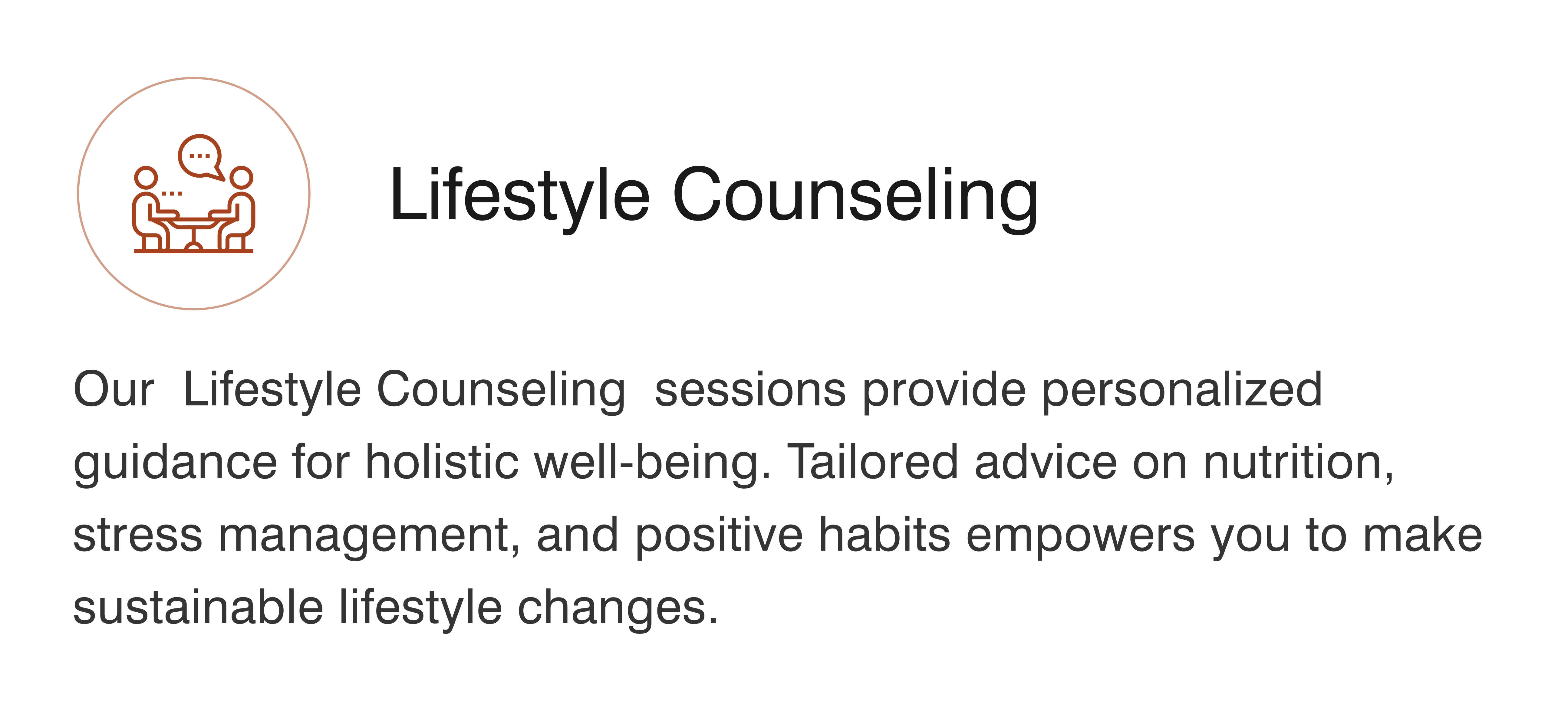 Lifestyle Counseling

Our Lifestyle Counseling sessions provide personalized guidance for holistic well-being. Tailored advice on nutrition, stress management, and positive habits empowers you to make sustainable lifestyle changes.